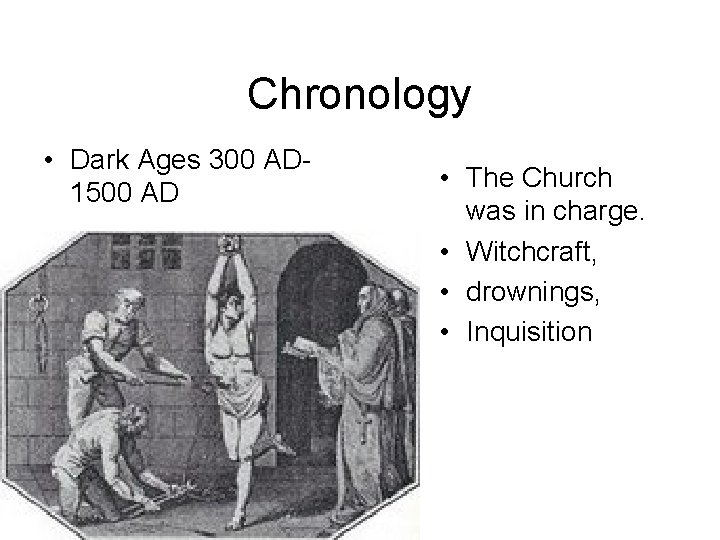 Chronology

• Dark Ages 300 AD-1500 AD

• The Church was in charge.
• Witchcraft,
• drownings,
• Inquisition